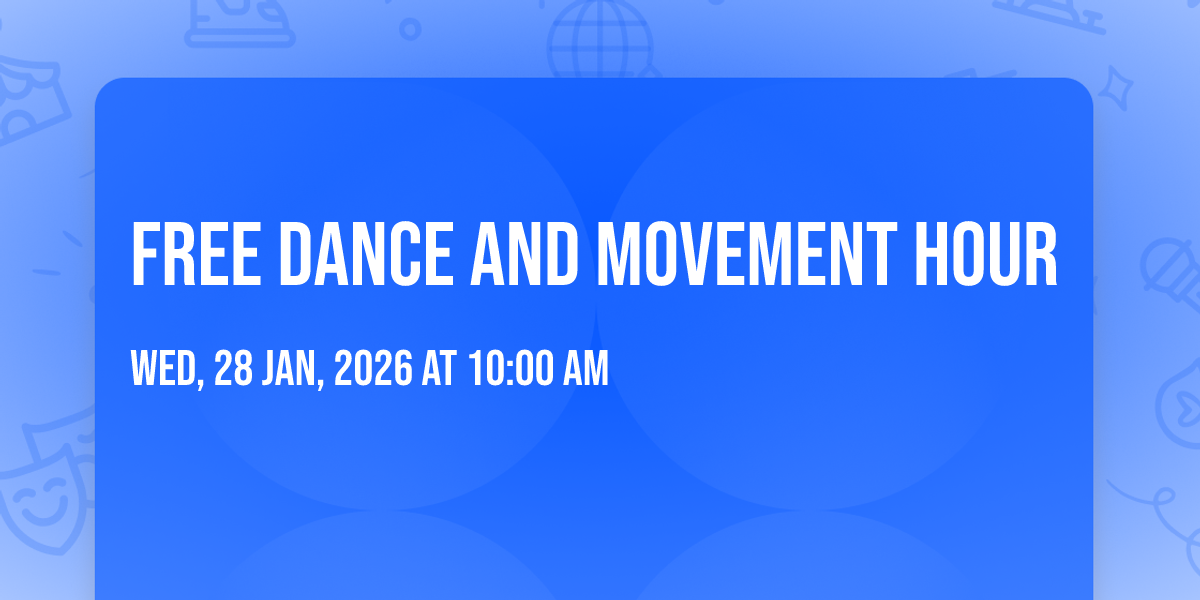 FREE DANCE AND MOVEMENT HOUR

WED, 28 JAN, 2026 AT 10:00 AM